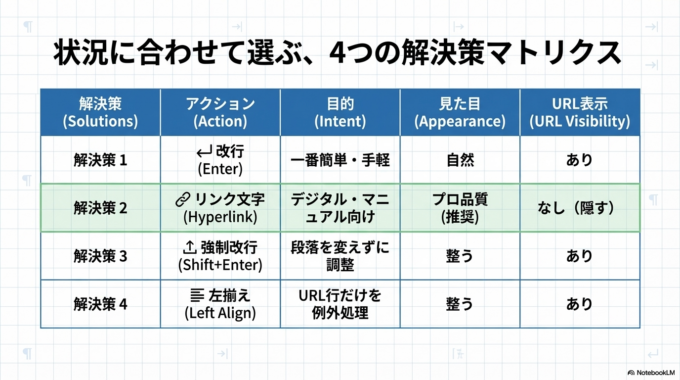 状況に合わせて選ぶ、4つの解決策マトリクス

| 解決策 (Solutions) | アクション (Action) | 目的 (Intent) | 見た目 (Appearance) | URL表示 (URL Visibility) |
|---|---|---|---|---|
| 解決策 1 | 改行 (Enter) | 一番簡単・手軽 | 自然 | あり |
| 解決策 2 | リンク文字 (Hyperlink) | デジタル・マニュアル向け | プロ品質 (推奨) | なし（隠す） |
| 解決策 3 | 強制改行 (Shift+Enter) | 段落を変えずに調整 | 整う | あり |
| 解決策 4 | 左揃え (Left Align) | URL行だけを例外処理 | 整う | あり |

NotebookLM